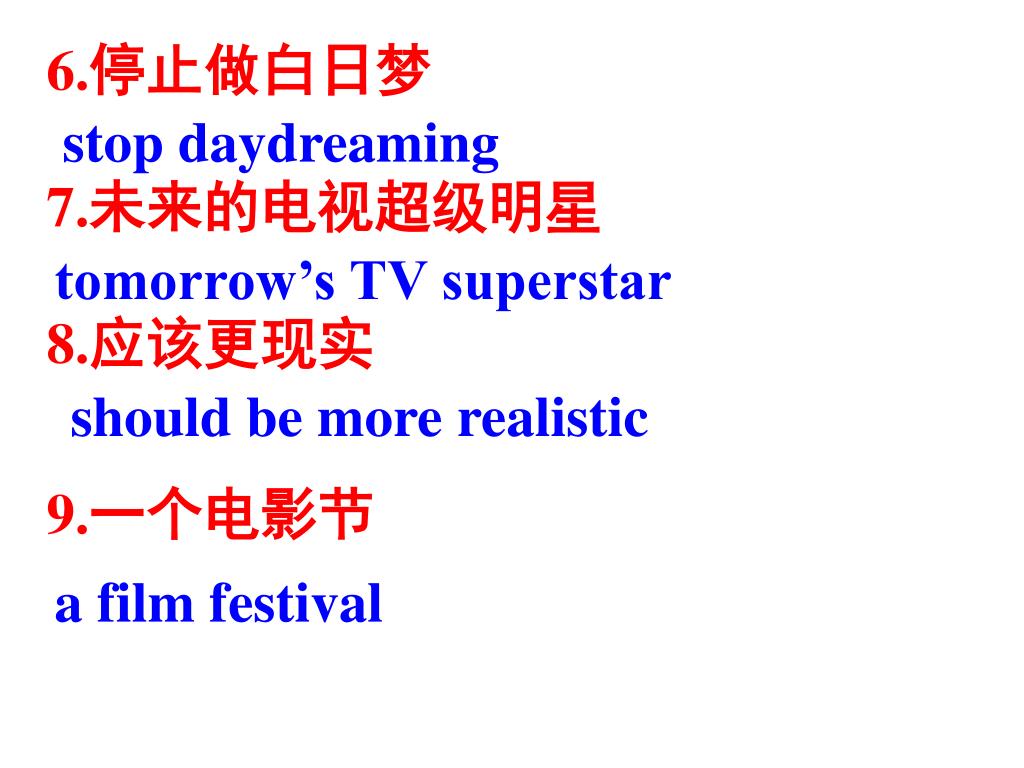 6.停止做白日梦

stop daydreaming

7.未来的电视超级明星

tomorrow’s TV superstar

8.应该更现实

should be more realistic

9.一个电影节

a film festival